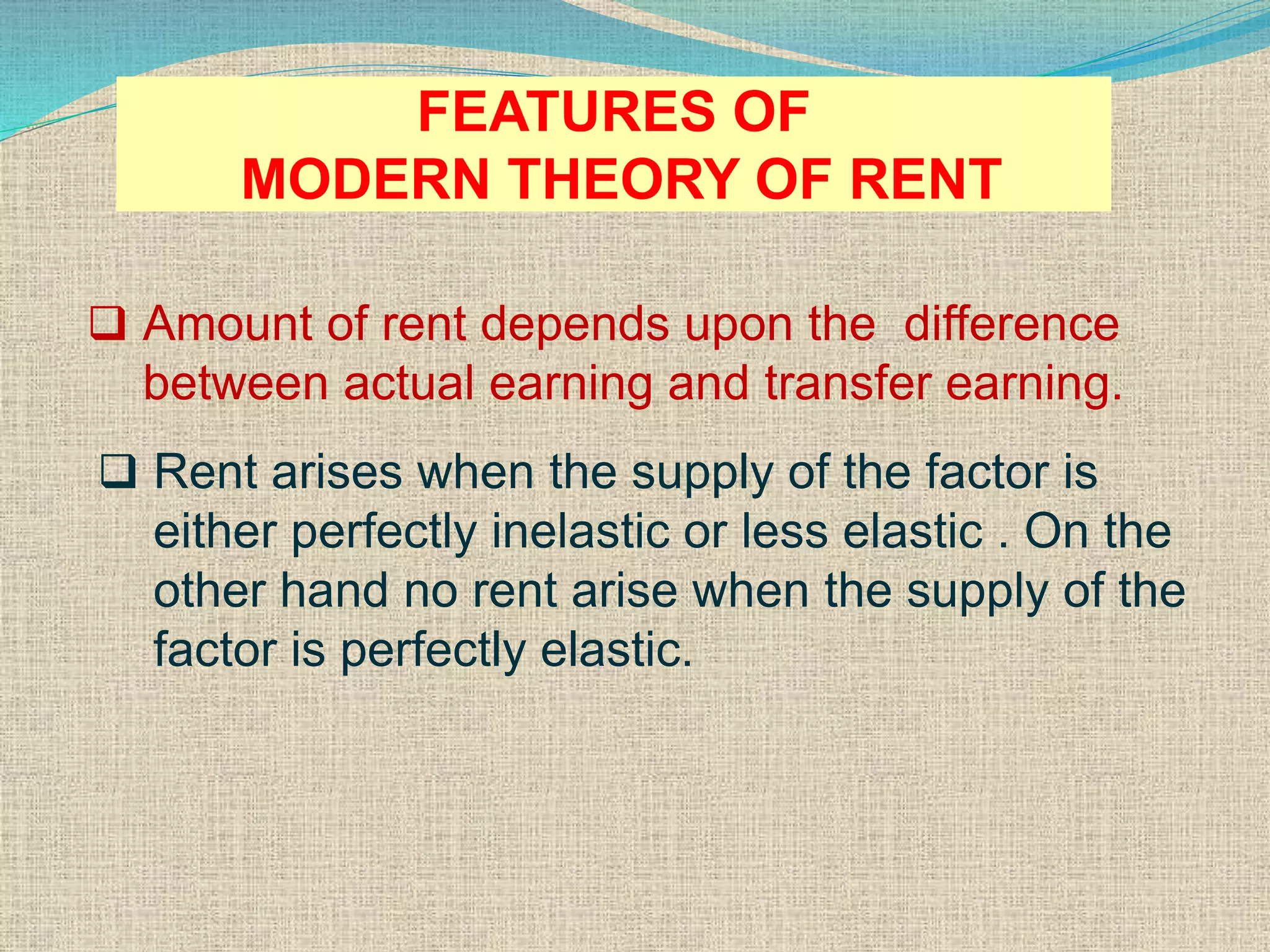 FEATURES OF
MODERN THEORY OF RENT

❑ Amount of rent depends upon the difference between actual earning and transfer earning.

❑ Rent arises when the supply of the factor is either perfectly inelastic or less elastic . On the other hand no rent arise when the supply of the factor is perfectly elastic.